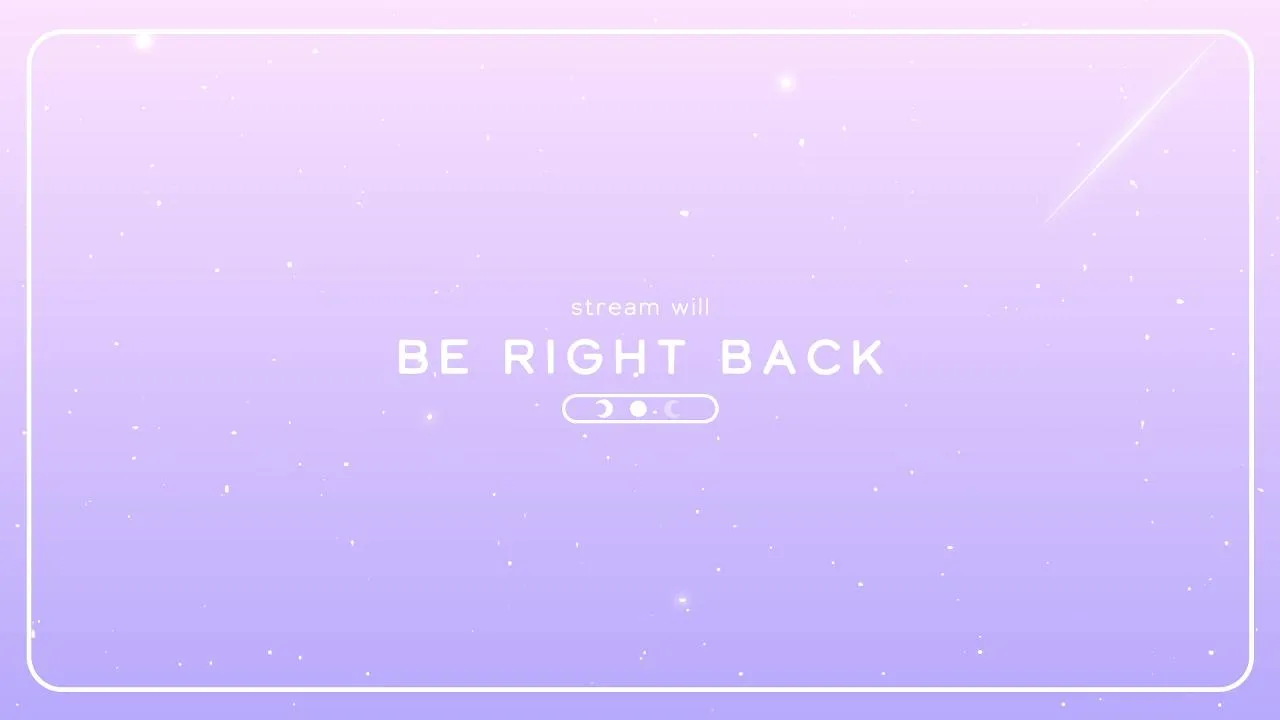 stream will

BE RIGHT BACK